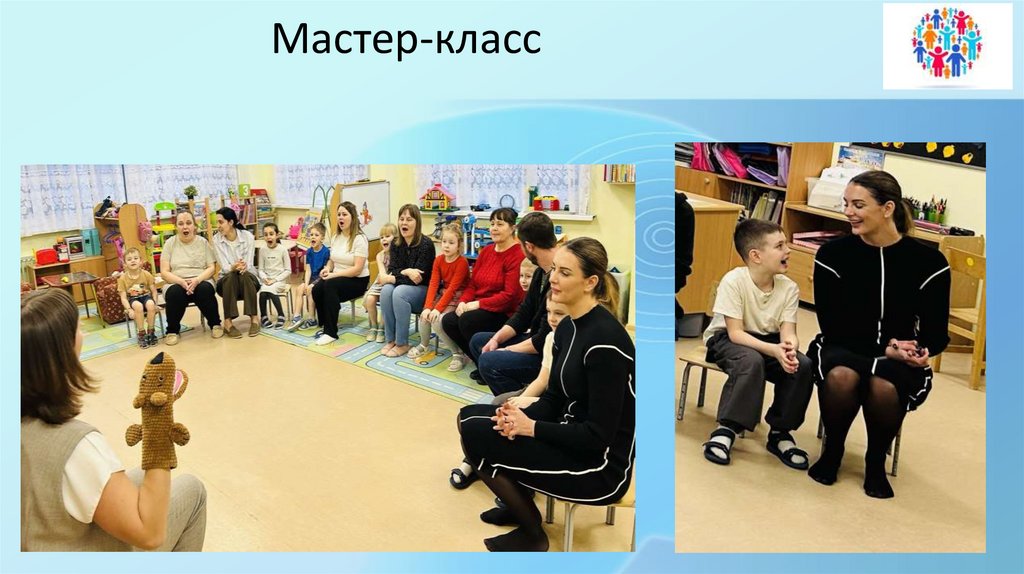 Мастер-класс